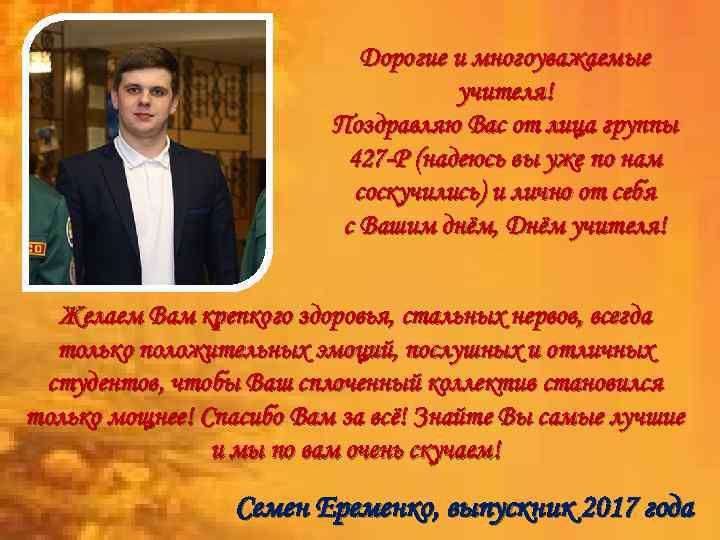 Дорогие и многоуважаемые учителя!
Поздравляю Вас от лица группы 427-Р (надеюсь вы уже по нам соскучились) и лично от себя с Вашим днём, Днём учителя!

Желаем Вам крепкого здоровья, стальных нервов, всегда только положительных эмоций, послушных и отличных студентов, чтобы Ваш сплоченный коллектив становился только мощнее! Спасибо Вам за всё! Знайте Вы самые лучшие и мы по вам очень скучаем!

Семен Еременко, выпускник 2017 года